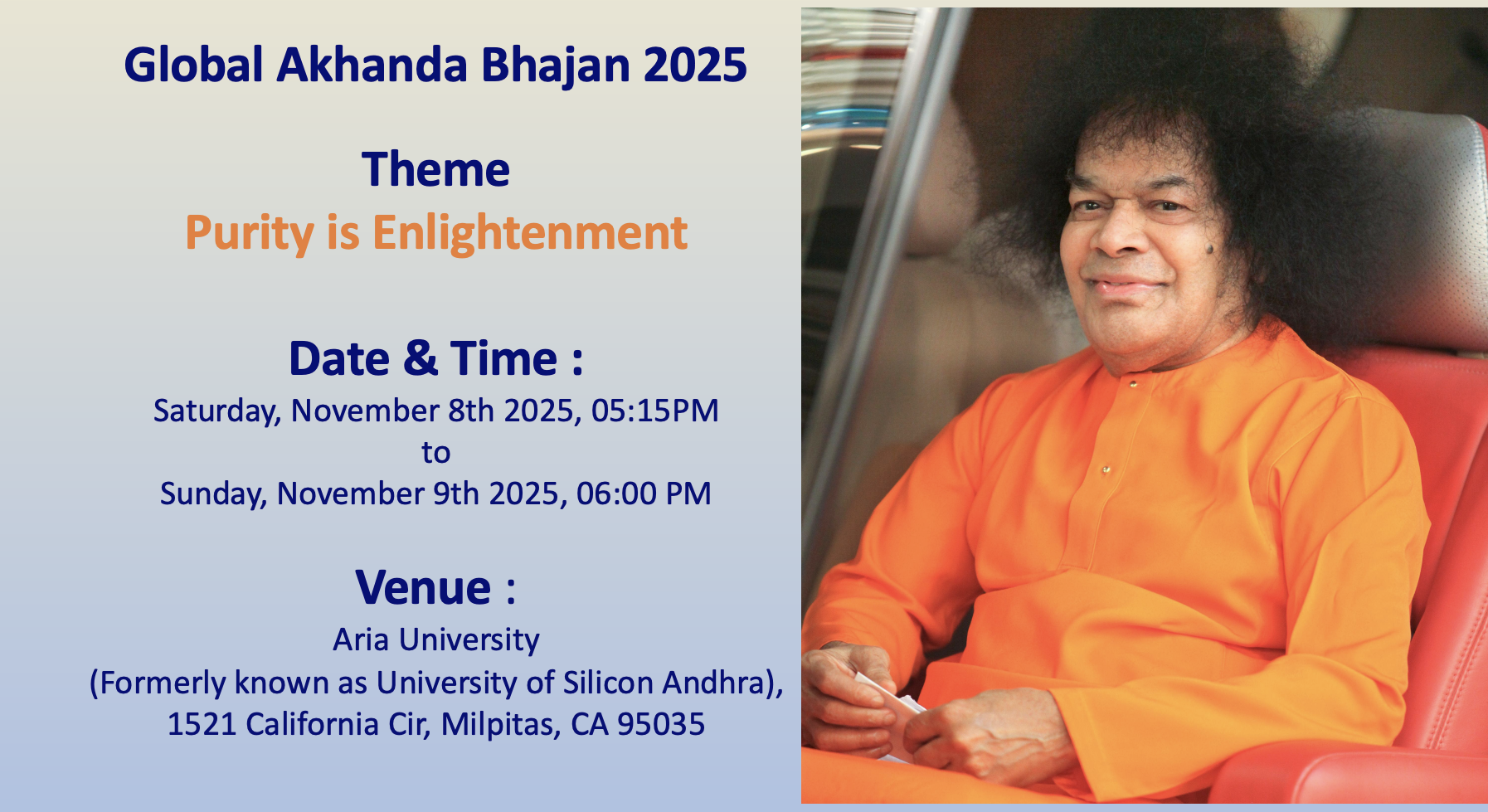 Global Akhanda Bhajan 2025

Theme
Purity is Enlightenment

Date & Time :
Saturday, November 8th 2025, 05:15PM
to
Sunday, November 9th 2025, 06:00 PM

Venue :
Aria University
(Formerly known as University of Silicon Andhra),
1521 California Cir, Milpitas, CA 95035